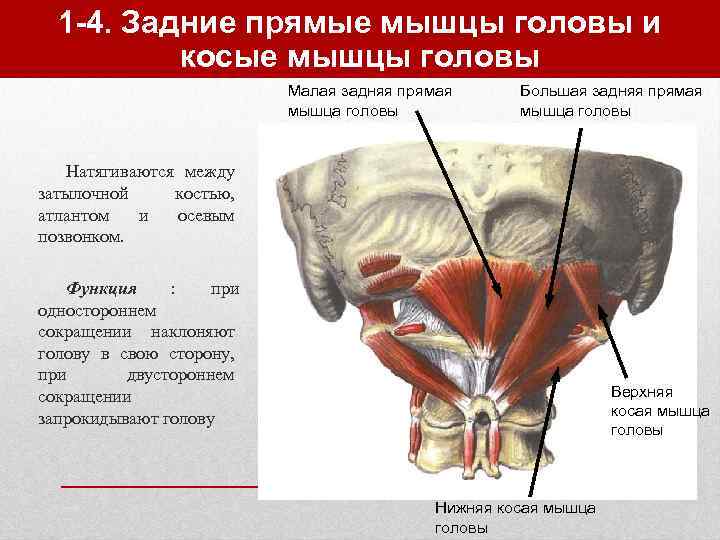 1-4. Задние прямые мышцы головы и косые мышцы головы

Натягиваются между затылочной костью, атлантом и осевым позвонком.

Функция : при одностороннем сокращении наклоняют голову в свою сторону, при двустороннем сокращении запрокидывают голову

Малая задняя прямая мышца головы

Большая задняя прямая мышца головы

Верхняя косая мышца головы

Нижняя косая мышца головы